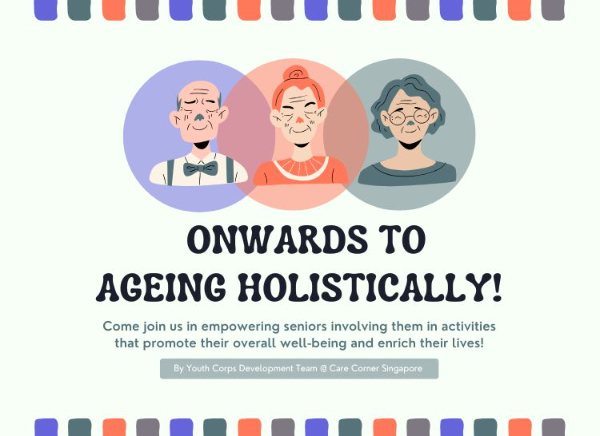 ONWARDS TO AGEING HOLISTICALLY!

Come join us in empowering seniors involving them in activities that promote their overall well-being and enrich their lives!

By Youth Corps Development Team @ Care Corner Singapore